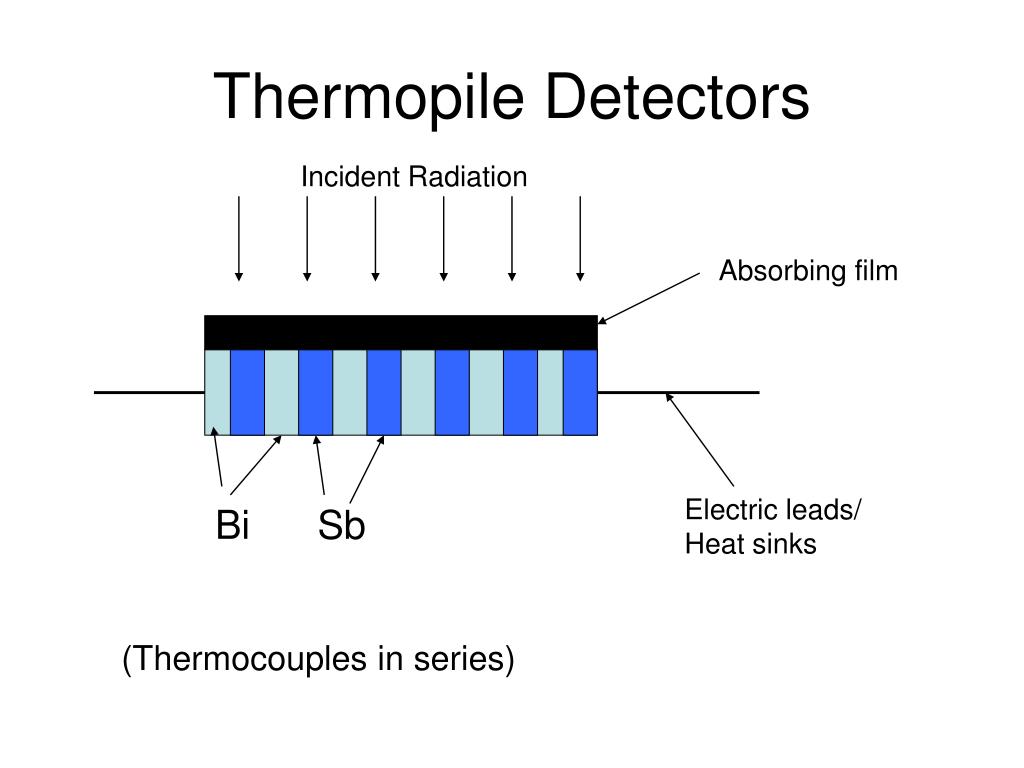 Thermopile Detectors

Incident Radiation

Absorbing film

Bi

Sb

Electric leads/
Heat sinks

(Thermocouples in series)